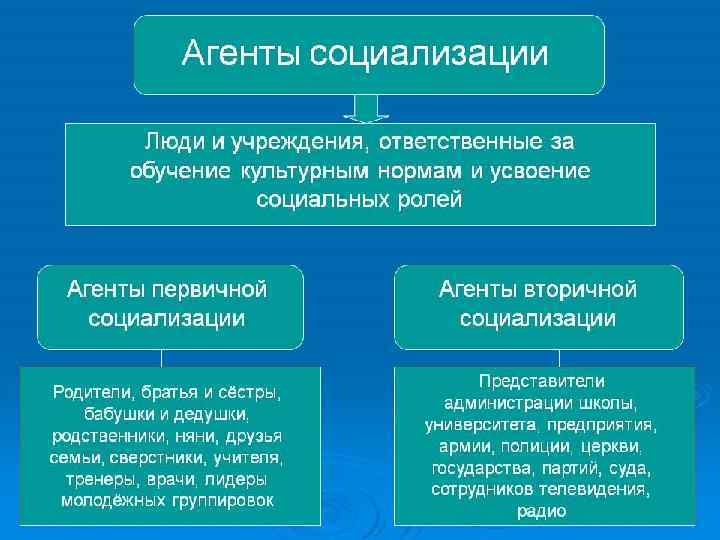 Агенты социализации

Люди и учреждения, ответственные за обучение культурным нормам и усвоение социальных ролей

Агенты первичной социализации

Родители, братья и сёстры, бабушки и дедушки, родственники, няни, друзья семьи, сверстники, учителя, тренеры, врачи, лидеры молодёжных группировок

Агенты вторичной социализации

Представители администрации школы, университета, предприятия, армии, полиции, церкви, государства, партий, суда, сотрудников телевидения, радио